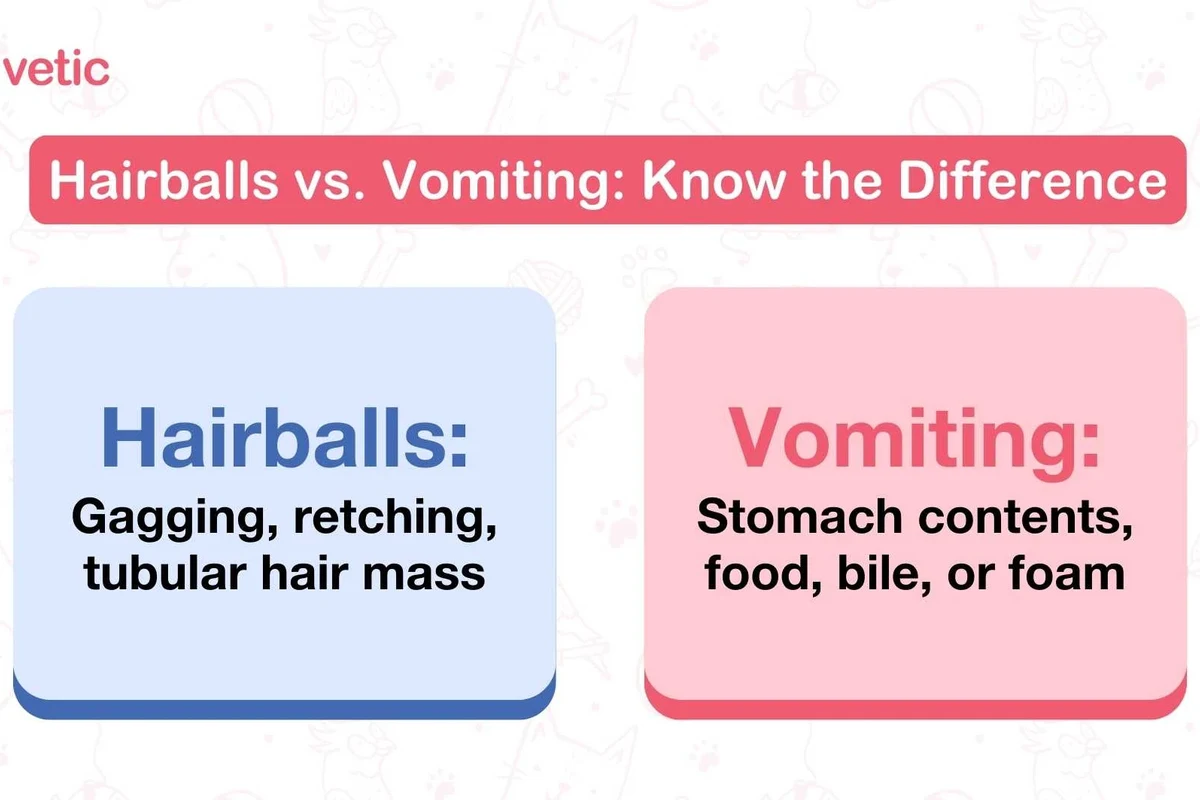 vetic

Hairballs vs. Vomiting: Know the Difference

Hairballs:
Gagging, retching, tubular hair mass

Vomiting:
Stomach contents, food, bile, or foam